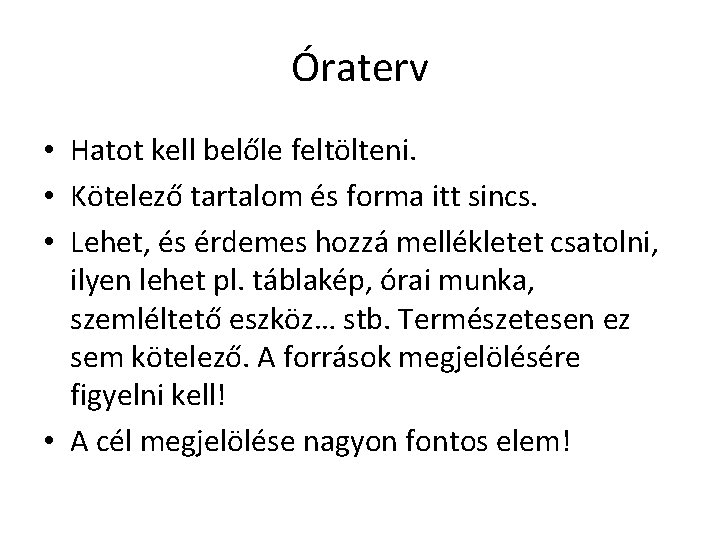 Óraterv

• Hatot kell belőle feltölteni.
• Kötelező tartalom és forma itt sincs.
• Lehet, és érdemes hozzá mellékletet csatolni, ilyen lehet pl. táblakép, órai munka, szemléltető eszköz… stb. Természetesen ez sem kötelező. A források megjelölésére figyelni kell!
• A cél megjelölése nagyon fontos elem!